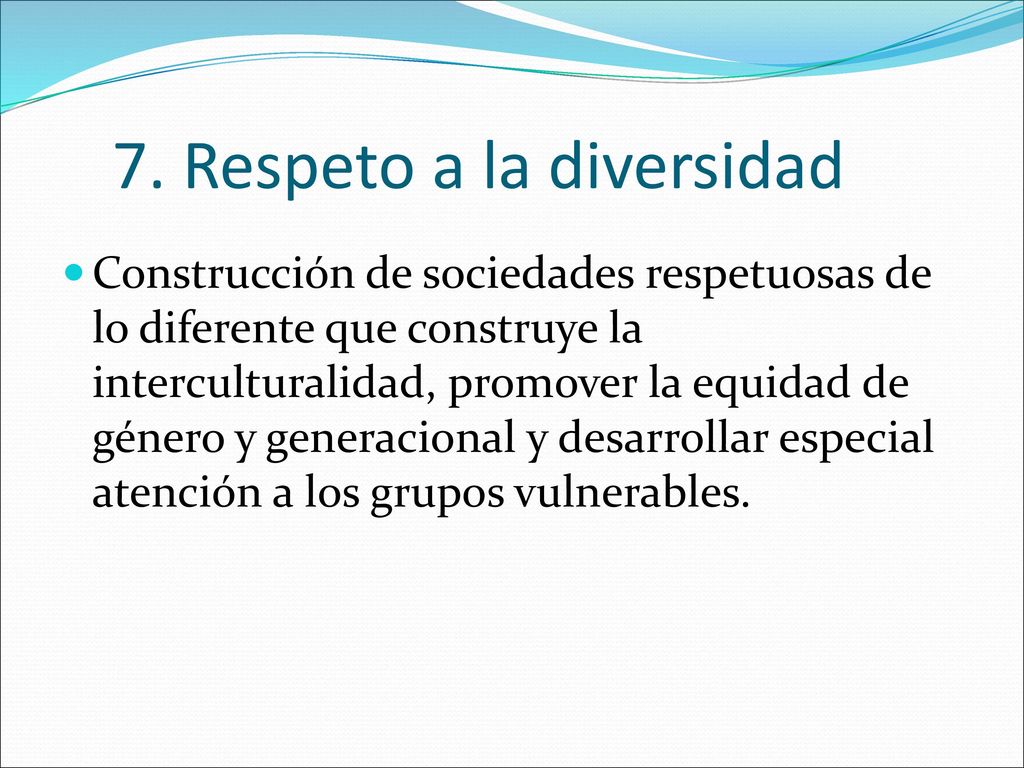 7. Respeto a la diversidad

Construcción de sociedades respetuosas de lo diferente que construye la interculturalidad, promover la equidad de género y generacional y desarrollar especial atención a los grupos vulnerables.